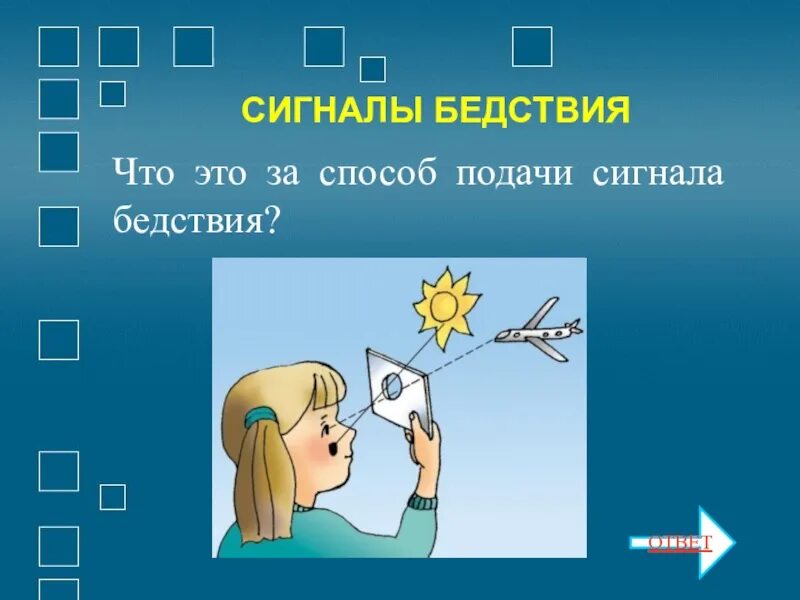 СИГНАЛЫ БЕДСТВИЯ

Что это за способ подачи сигнала бедствия?

ОТВЕТ